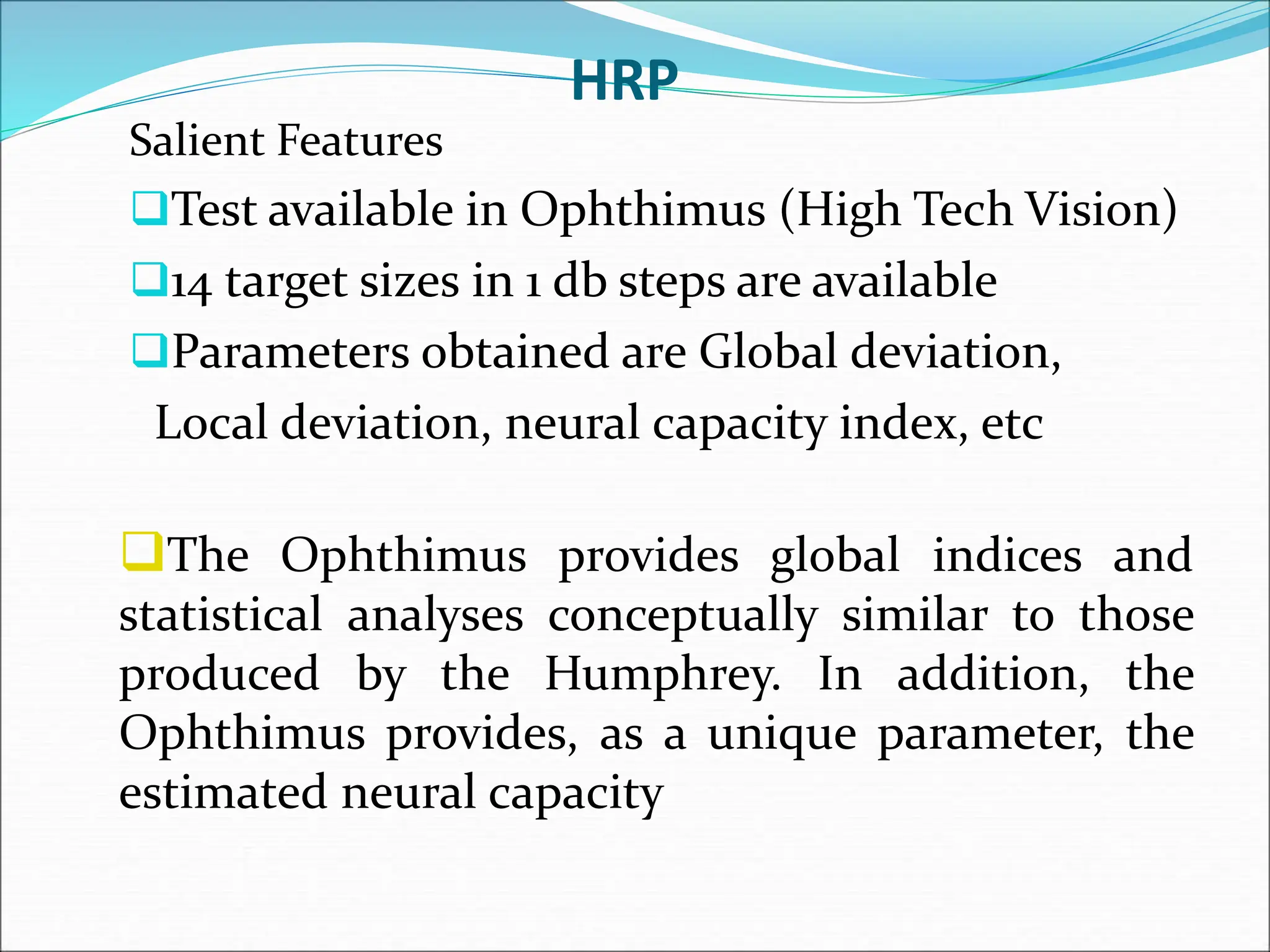 HRP

Salient Features

❑Test available in Ophthimus (High Tech Vision)

❑14 target sizes in 1 db steps are available

❑Parameters obtained are Global deviation, Local deviation, neural capacity index, etc

❑The Ophthimus provides global indices and statistical analyses conceptually similar to those produced by the Humphrey. In addition, the Ophthimus provides, as a unique parameter, the estimated neural capacity